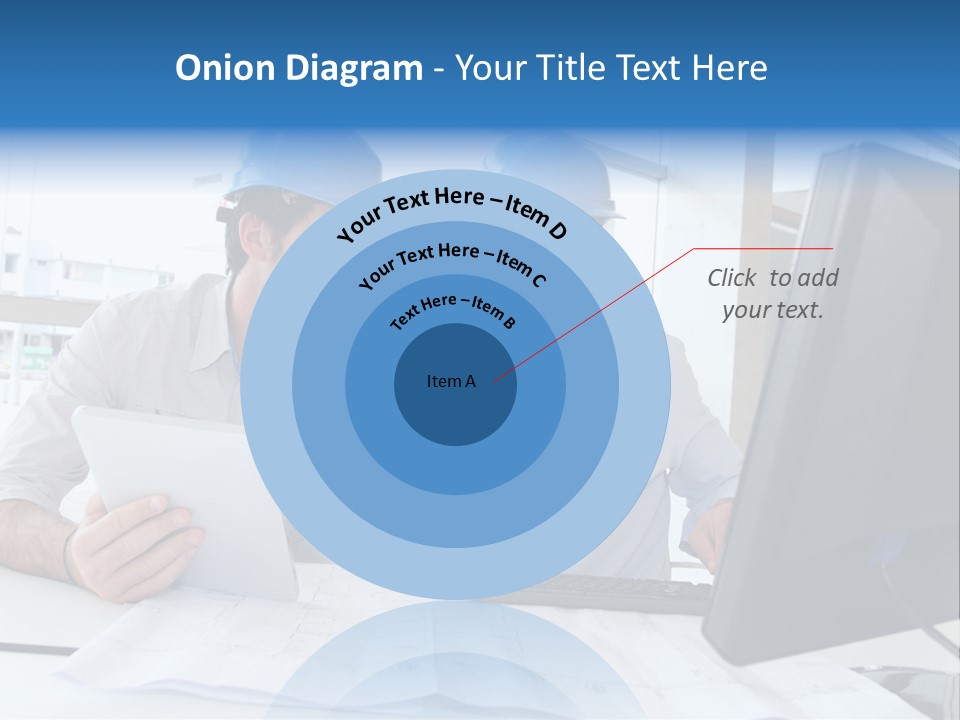 Onion Diagram - Your Title Text Here

Your Text Here – Item D

Your Text Here – Item C

Text Here – Item B

Item A

Click to add your text.